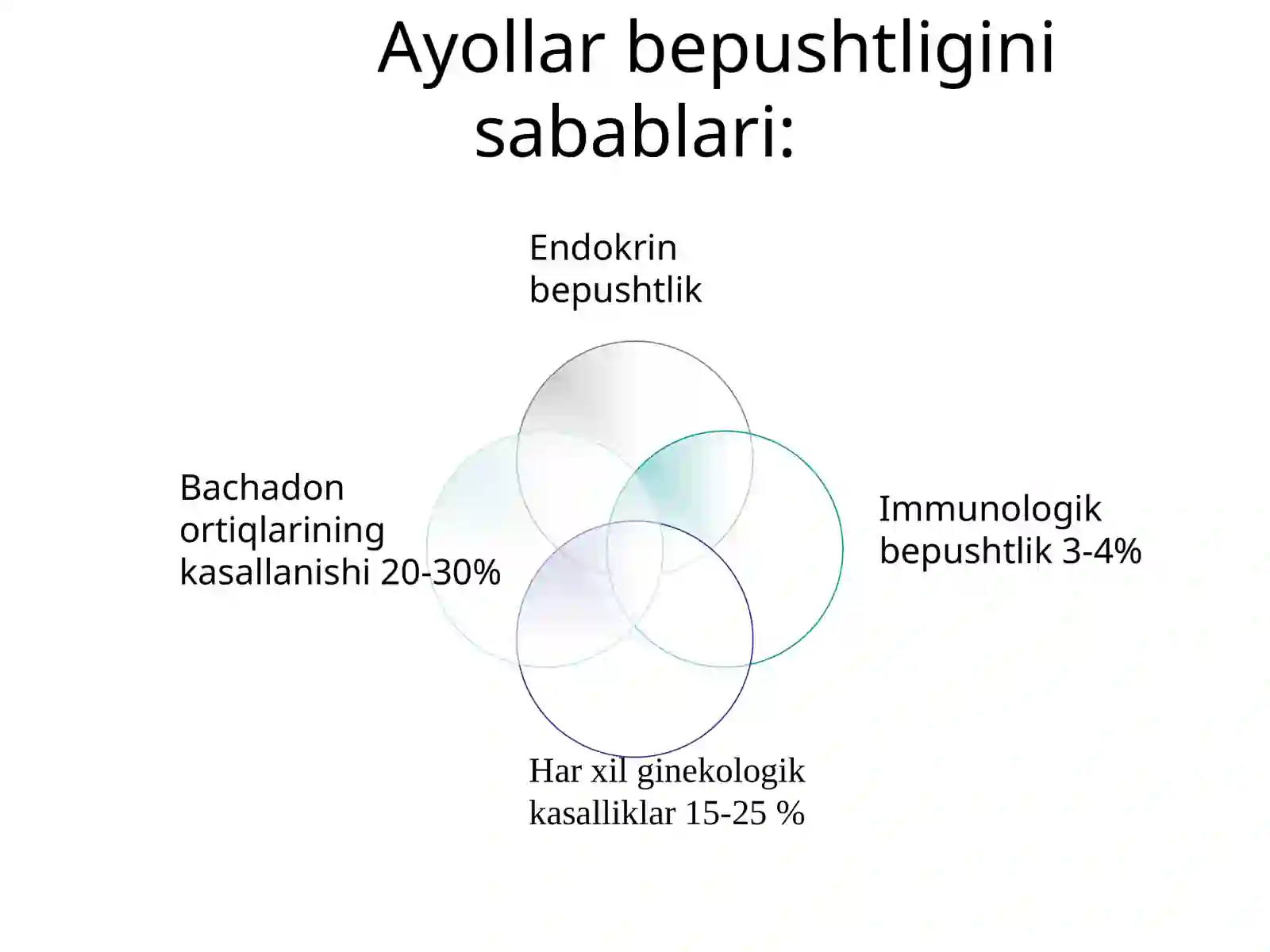 Ayollar bepushtligini sabablari:

Endokrin bepushtlik

Bachadon ortiqlarining kasallanishi 20-30%

Immunologik bepushtlik 3-4%

Har xil ginekologik kasalliklar 15-25 %